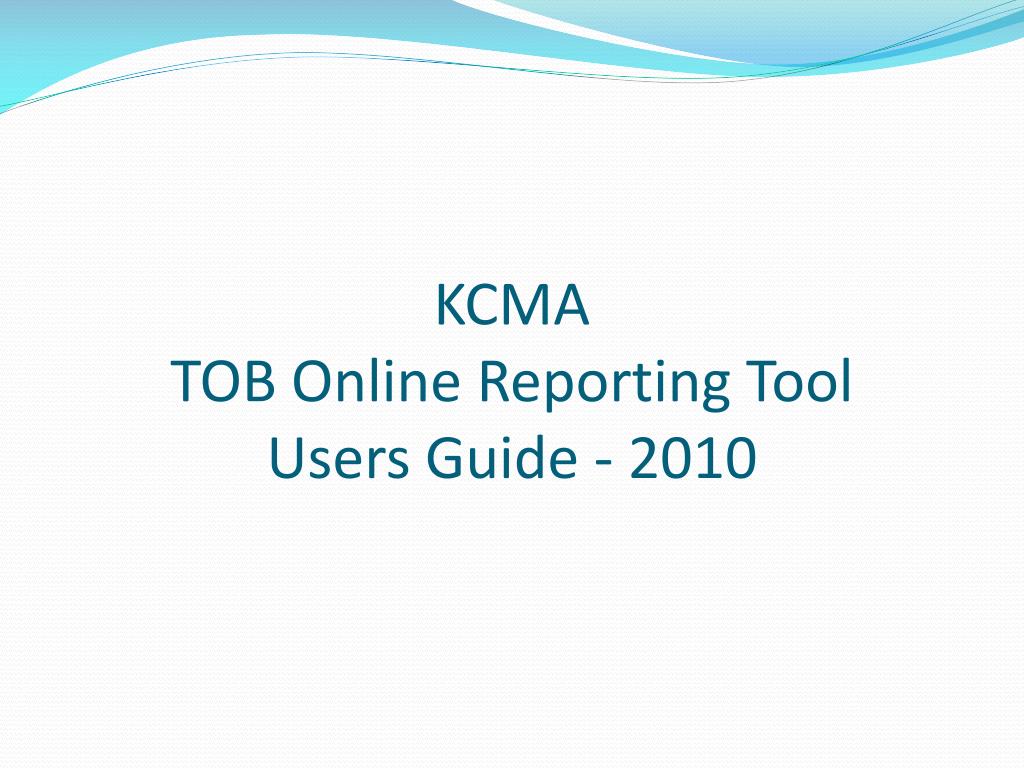 KCMA
TOB Online Reporting Tool
Users Guide - 2010